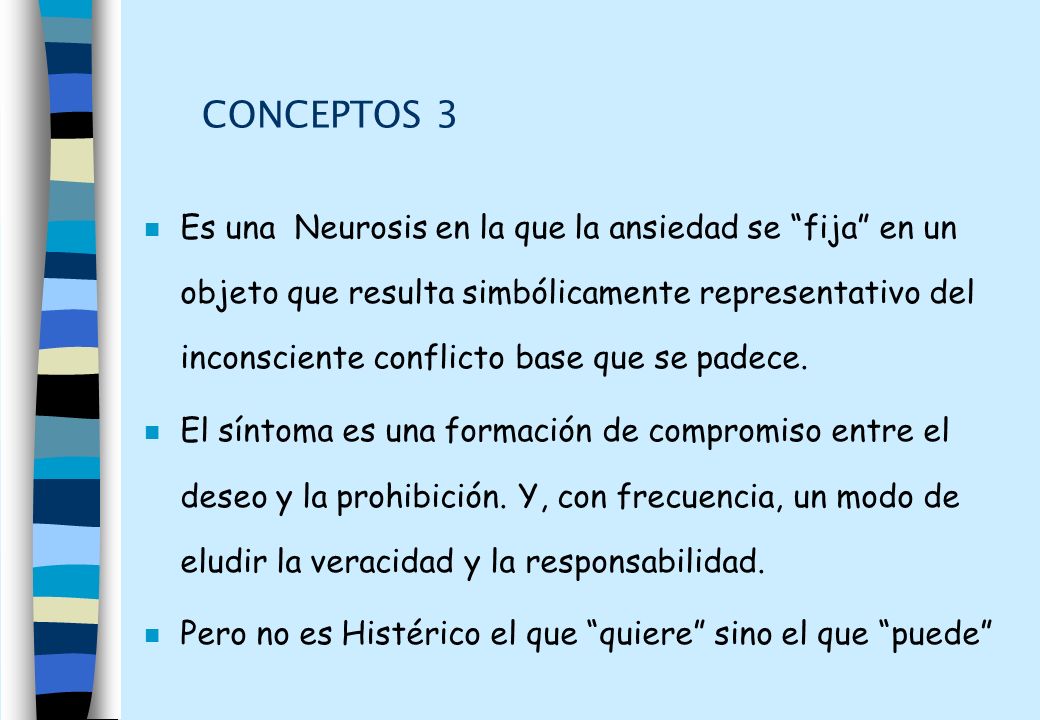 CONCEPTOS 3

Es una Neurosis en la que la ansiedad se “fija” en un objeto que resulta simbólicamente representativo del inconsciente conflicto base que se padece.

El síntoma es una formación de compromiso entre el deseo y la prohibición. Y, con frecuencia, un modo de eludir la veracidad y la responsabilidad.

Pero no es Histérico el que “quiere” sino el que “puede”